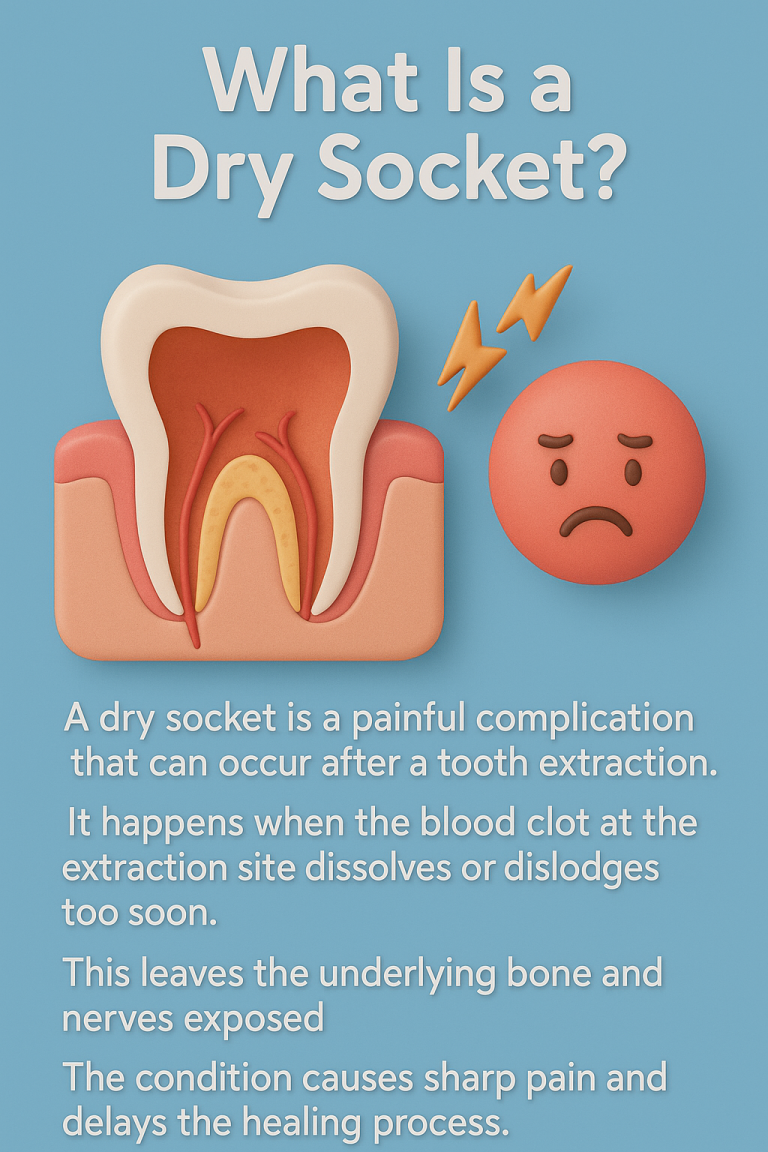 What Is a Dry Socket?

A dry socket is a painful complication that can occur after a tooth extraction.

It happens when the blood clot at the extraction site dissolves or dislodges too soon.

This leaves the underlying bone and nerves exposed

The condition causes sharp pain and delays the healing process.